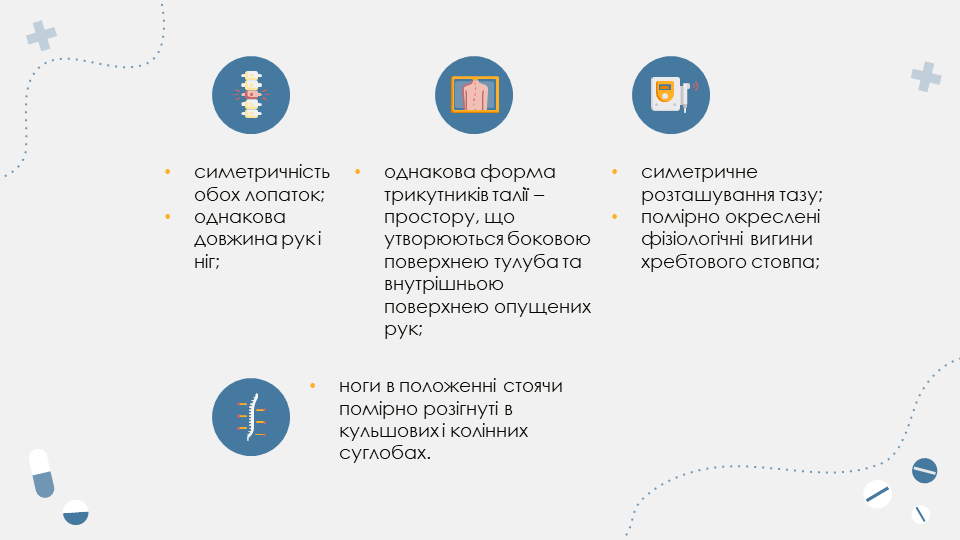 • симетричність обох лопаток;
• однакова довжина рук і ніг;

• однакова форма трикутників талії – простору, що утворюються боковою поверхнею тулуба та внутрішньою поверхнею опущених рук;

• симетричне розташування тазу;
• помірно окреслені фізіологічні вигини хребтового стовпа;

• ноги в положенні стоячи помірно розігнуті в кульшових і колінних суглобах.